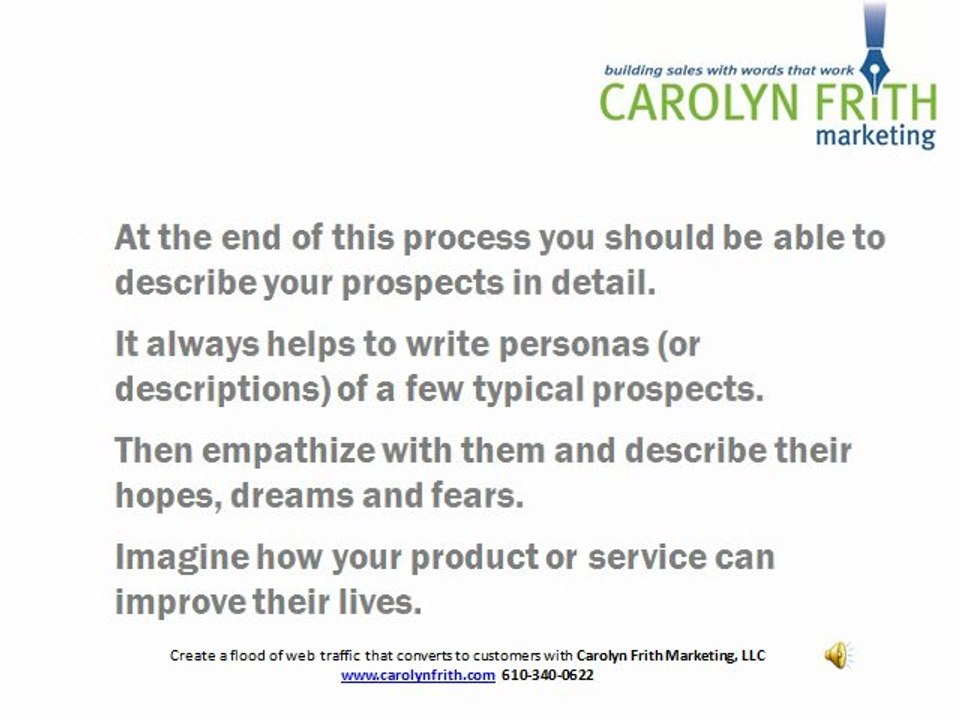 building sales with words that work
CAROLYN FRITH
marketing

At the end of this process you should be able to describe your prospects in detail.

It always helps to write personas (or descriptions) of a few typical prospects.

Then empathize with them and describe their hopes, dreams and fears.

Imagine how your product or service can improve their lives.

Create a flood of web traffic that converts to customers with Carolyn Frith Marketing, LLC
www.carolynfrith.com 610-340-0622